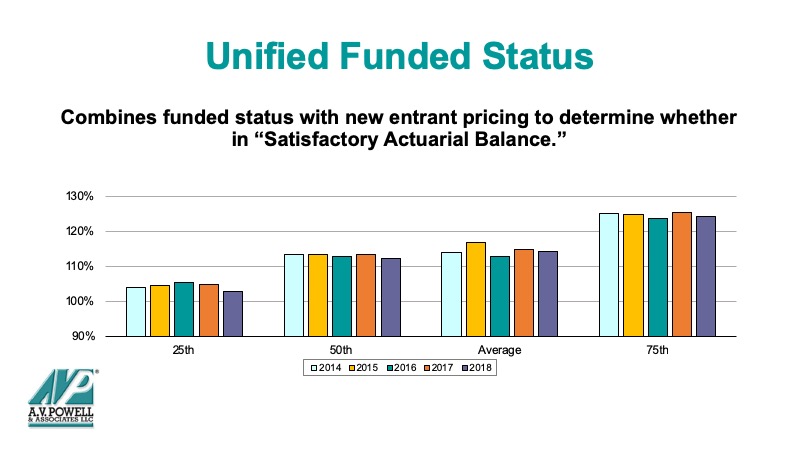 Unified Funded Status

Combines funded status with new entrant pricing to determine whether in “Satisfactory Actuarial Balance.”

130%
120%
110%
100%
90%

25th
50th
Average
75th

2014 2015 2016 2017 2018

AVP
A.V. POWELL & ASSOCIATES LLC